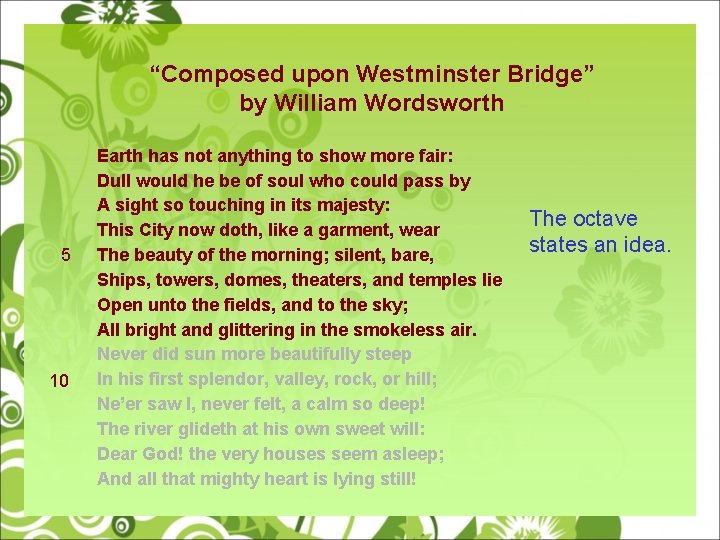 “Composed upon Westminster Bridge”
by William Wordsworth

Earth has not anything to show more fair:
Dull would he be of soul who could pass by
A sight so touching in its majesty:
This City now doth, like a garment, wear
5 The beauty of the morning; silent, bare,
Ships, towers, domes, theaters, and temples lie
Open unto the fields, and to the sky;
All bright and glittering in the smokeless air.
Never did sun more beautifully steep
10 In his first splendor, valley, rock, or hill;
Ne’er saw I, never felt, a calm so deep!
The river glideth at his own sweet will:
Dear God! the very houses seem asleep;
And all that mighty heart is lying still!

The octave states an idea.